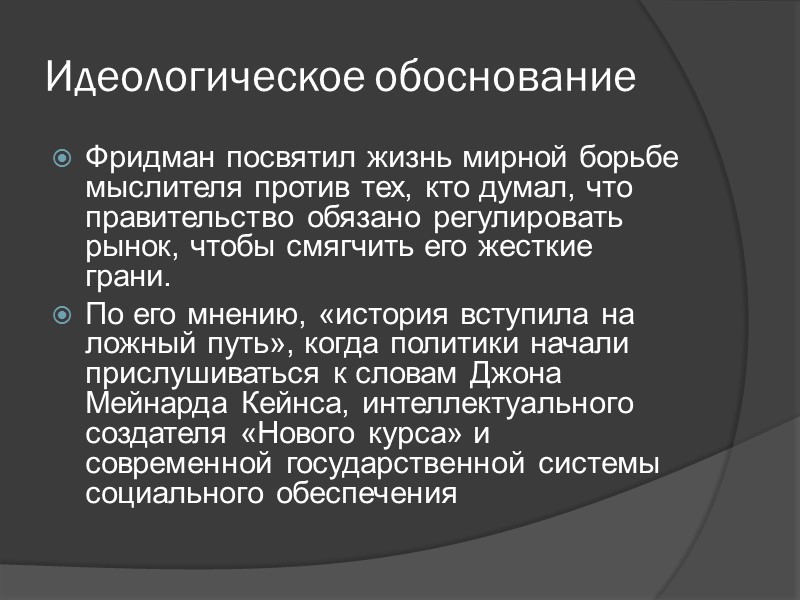 Идеологическое обоснование

Фридман посвятил жизнь мирной борьбе мыслителя против тех, кто думал, что правительство обязано регулировать рынок, чтобы смягчить его жесткие грани.

По его мнению, «история вступила на ложный путь», когда политики начали прислушиваться к словам Джона Мейнарда Кейнса, интеллектуального создателя «Нового курса» и современной государственной системы социального обеспечения